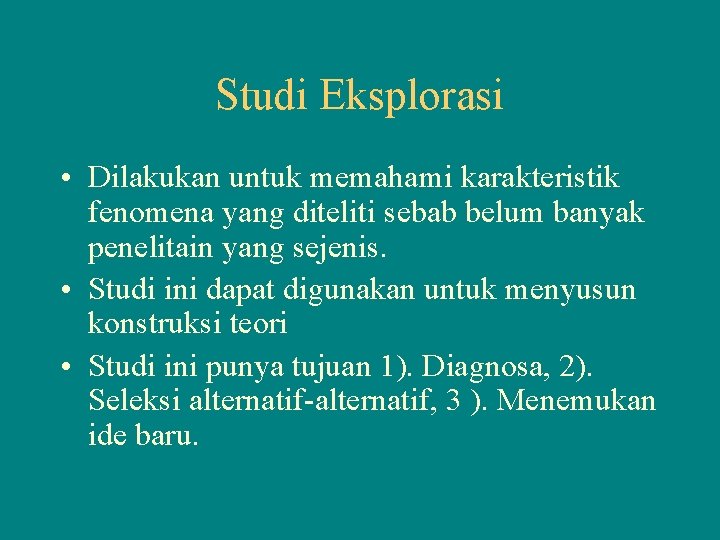 Studi Eksplorasi

• Dilakukan untuk memahami karakteristik fenomena yang diteliti sebab belum banyak penelitain yang sejenis.
• Studi ini dapat digunakan untuk menyusun konstruksi teori
• Studi ini punya tujuan 1). Diagnosa, 2). Seleksi alternatif-alternatif, 3 ). Menemukan ide baru.